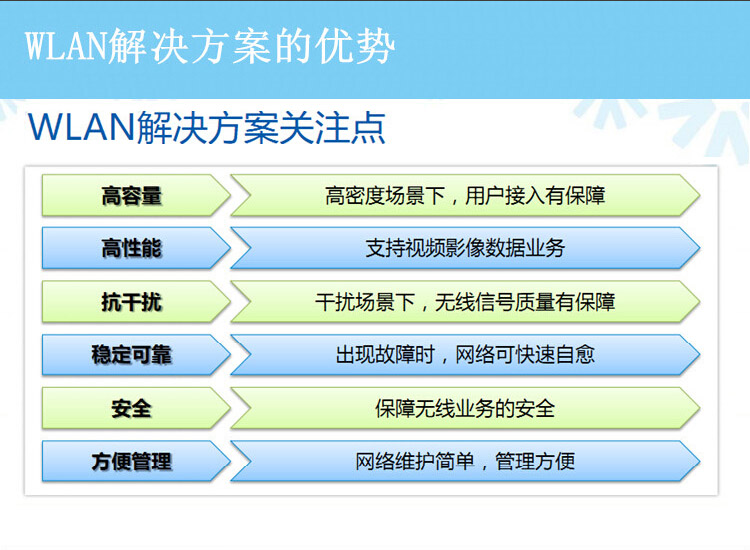 WLAN解决方案的优势

WLAN解决方案关注点

高容量
高密度场景下，用户接入有保障

高性能
支持视频影像数据业务

抗干扰
干扰场景下，无线信号质量有保障

稳定可靠
出现故障时，网络可快速自愈

安全
保障无线业务的安全

方便管理
网络维护简单，管理方便